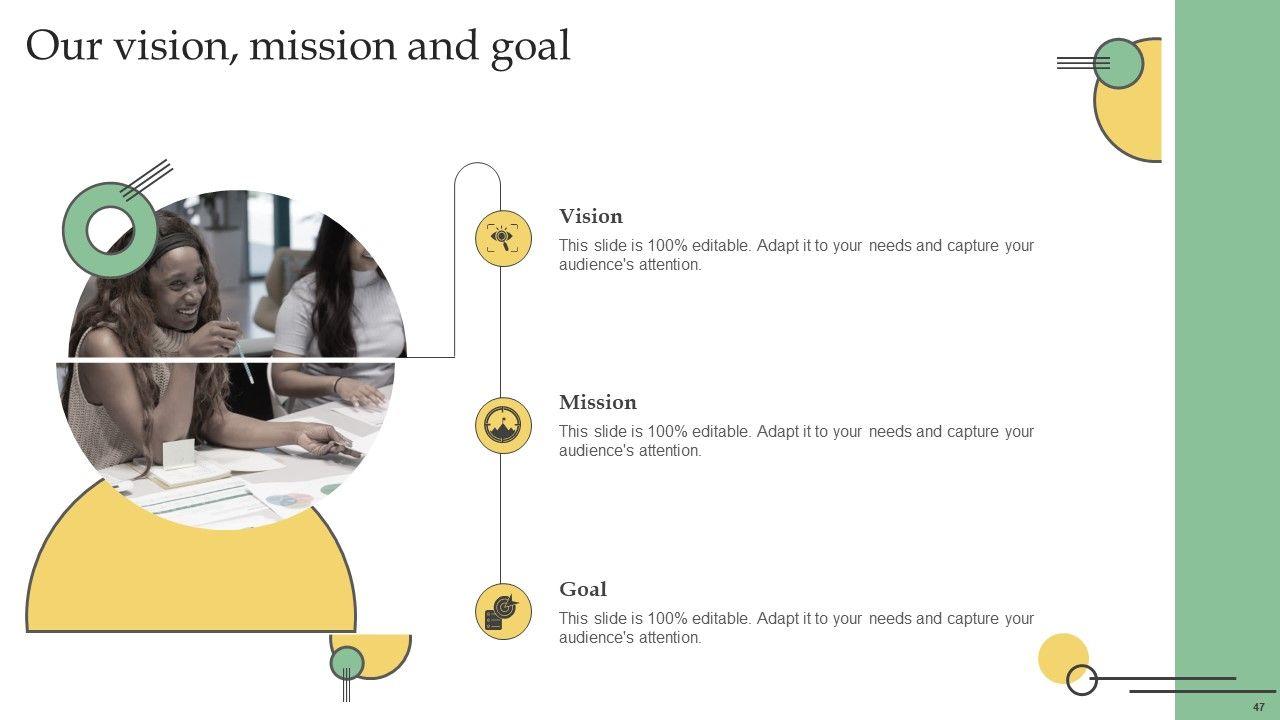 Our vision, mission and goal

Vision

This slide is 100% editable. Adapt it to your needs and capture your audience's attention.

Mission

This slide is 100% editable. Adapt it to your needs and capture your audience's attention.

Goal

This slide is 100% editable. Adapt it to your needs and capture your audience's attention.

47